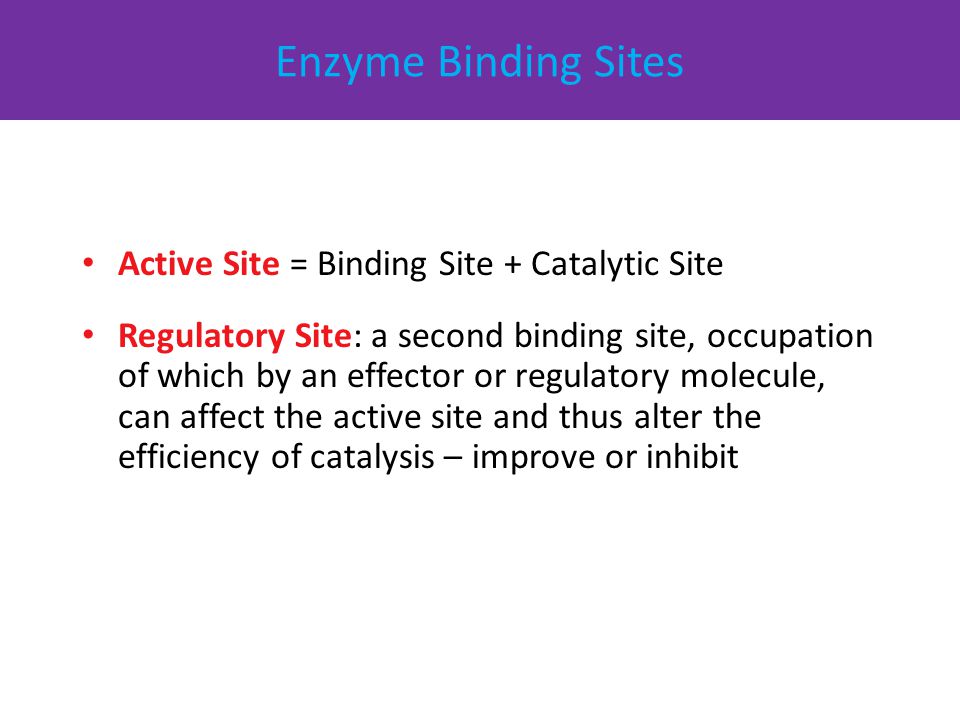 Enzyme Binding Sites

• Active Site = Binding Site + Catalytic Site

• Regulatory Site: a second binding site, occupation of which by an effector or regulatory molecule, can affect the active site and thus alter the efficiency of catalysis – improve or inhibit